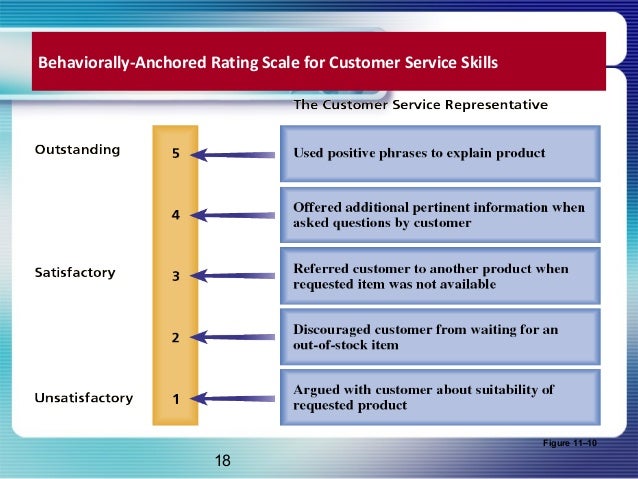 Behaviorally-Anchored Rating Scale for Customer Service Skills

The Customer Service Representative

Outstanding

5

Used positive phrases to explain product

4

Offered additional pertinent information when asked questions by customer

Satisfactory

3

Referred customer to another product when requested item was not available

2

Discouraged customer from waiting for an out-of-stock item

Unsatisfactory

1

Argued with customer about suitability of requested product

Figure 11–10

18